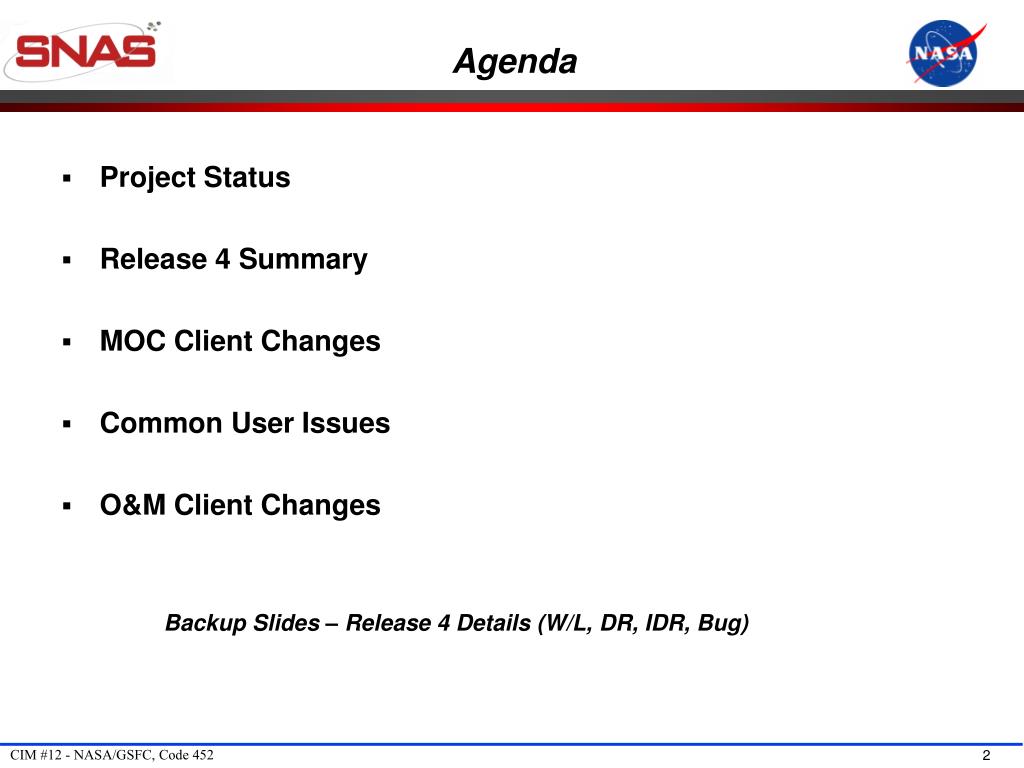 SNAS

Agenda

NASA

▪ Project Status

▪ Release 4 Summary

▪ MOC Client Changes

▪ Common User Issues

▪ O&M Client Changes

Backup Slides – Release 4 Details (W/L, DR, IDR, Bug)

CIM #12 - NASA/GSFC, Code 452

2